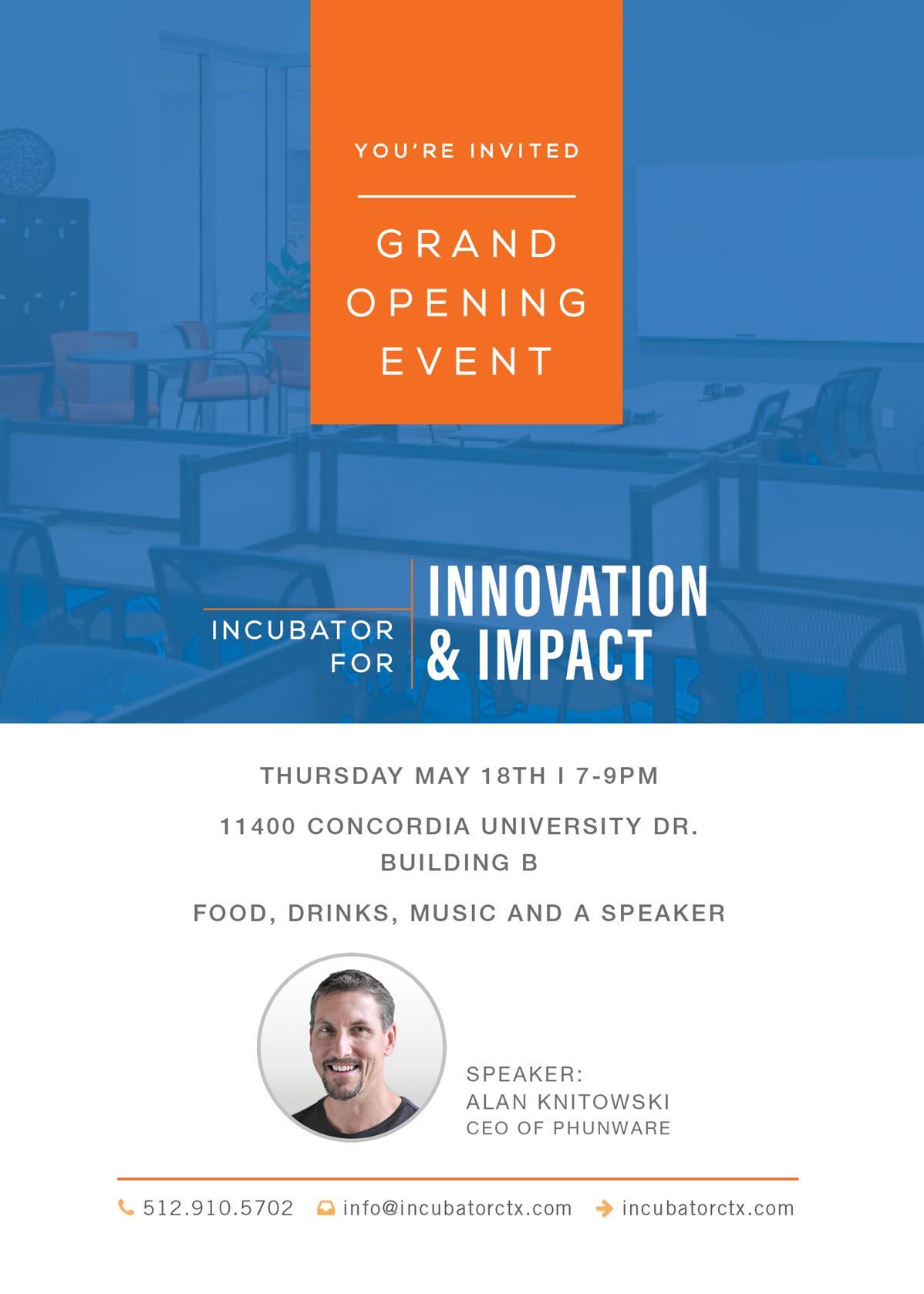 YOU'RE INVITED

GRAND OPENING EVENT

INCUBATOR FOR INNOVATION & IMPACT

THURSDAY MAY 18TH I 7-9PM

11400 CONCORDIA UNIVERSITY DR. BUILDING B

FOOD, DRINKS, MUSIC AND A SPEAKER

SPEAKER:
ALAN KNITOWSKI
CEO OF PHUNWARE

512.910.5702 info@incubatorctx.com incubatorctx.com